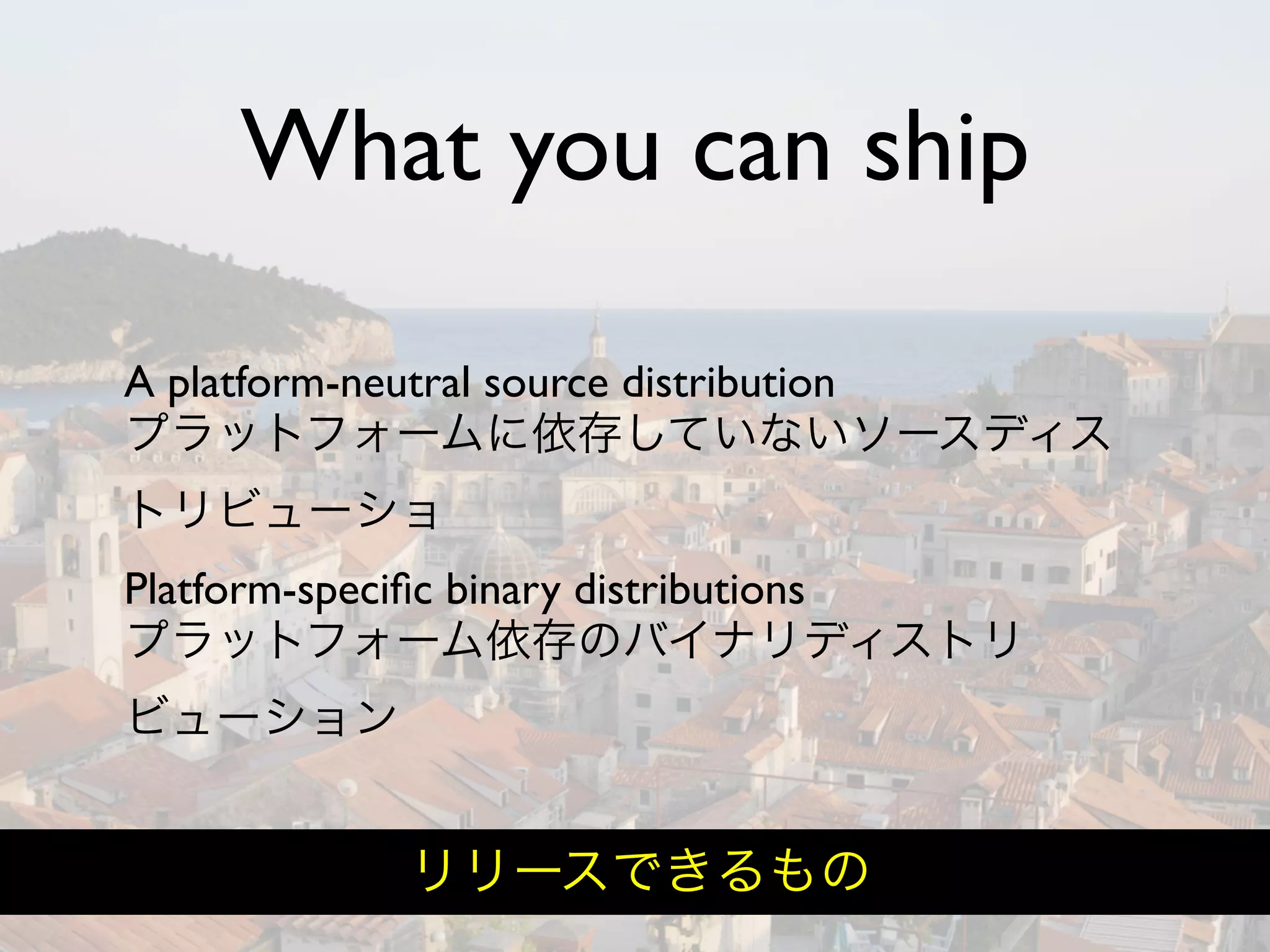 What you can ship

A platform-neutral source distribution
プラットフォームに依存していないソースディストリビューショ

Platform-specific binary distributions
プラットフォーム依存のバイナリディストリビューション

リリースできるもの